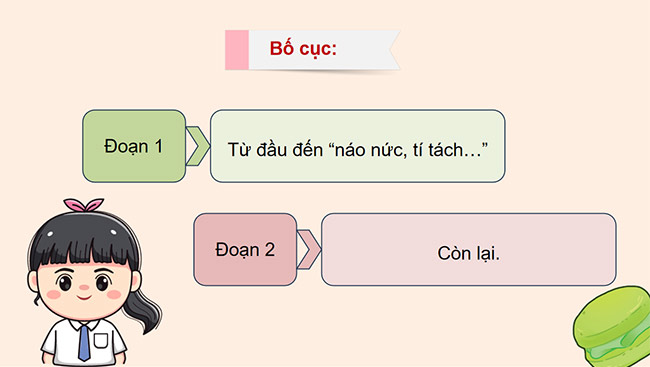 Bố cục:

Đoạn 1

Từ đầu đến “náo nức, tí tách…”

Đoạn 2

Còn lại.